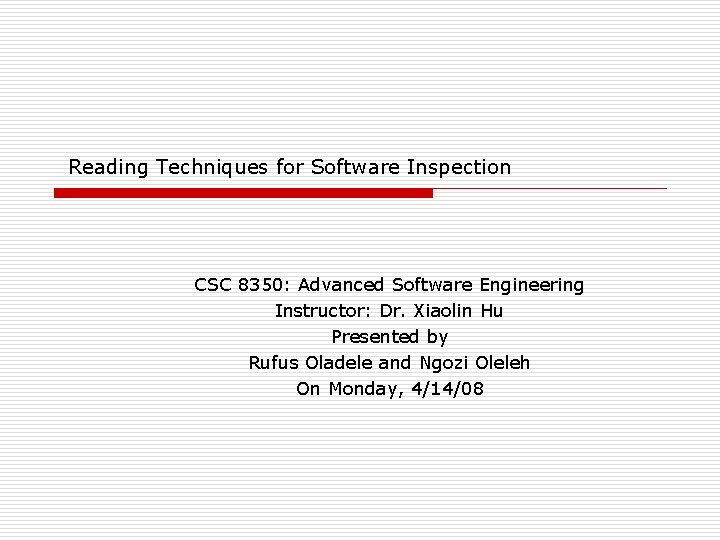 Reading Techniques for Software Inspection

CSC 8350: Advanced Software Engineering
Instructor: Dr. Xiaolin Hu
Presented by
Rufus Oladele and Ngozi Oleleh
On Monday, 4/14/08